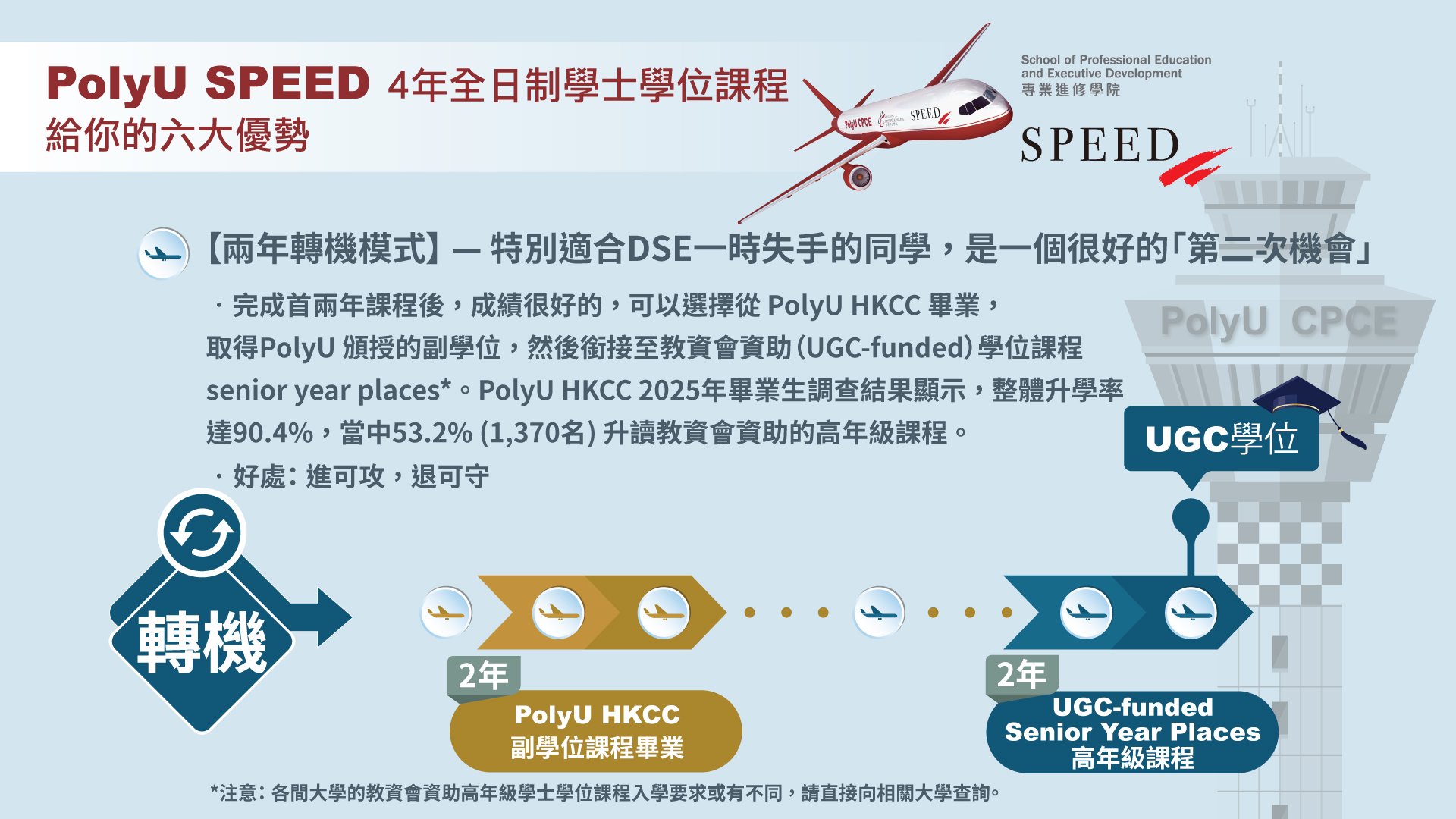 PolyU SPEED 4年全日制學士學位課程
給你的六大優勢

PolyU CPCE SPEED

School of Professional Education and Executive Development
專業進修學院

SPEED

【兩年轉機模式】— 特別適合DSE一時失手的同學，是一個很好的「第二次機會」

· 完成首兩年課程後，成績很好的，可以選擇從 PolyU HKCC 畢業，取得PolyU 頒授的副學位，然後銜接至教資會資助(UGC-funded)學位課程 senior year places*。PolyU HKCC 2025年畢業生調查結果顯示，整體升學率達90.4%，當中53.2% (1,370名) 升讀教資會資助的高年級課程。

· 好處：進可攻，退可守

PolyU CPCE

UGC學位

轉機

2年
PolyU HKCC
副學位課程畢業

2年
UGC-funded
Senior Year Places
高年級課程

*注意：各間大學的教資會資助高年級學士學位課程入學要求或有不同，請直接向相關大學查詢。